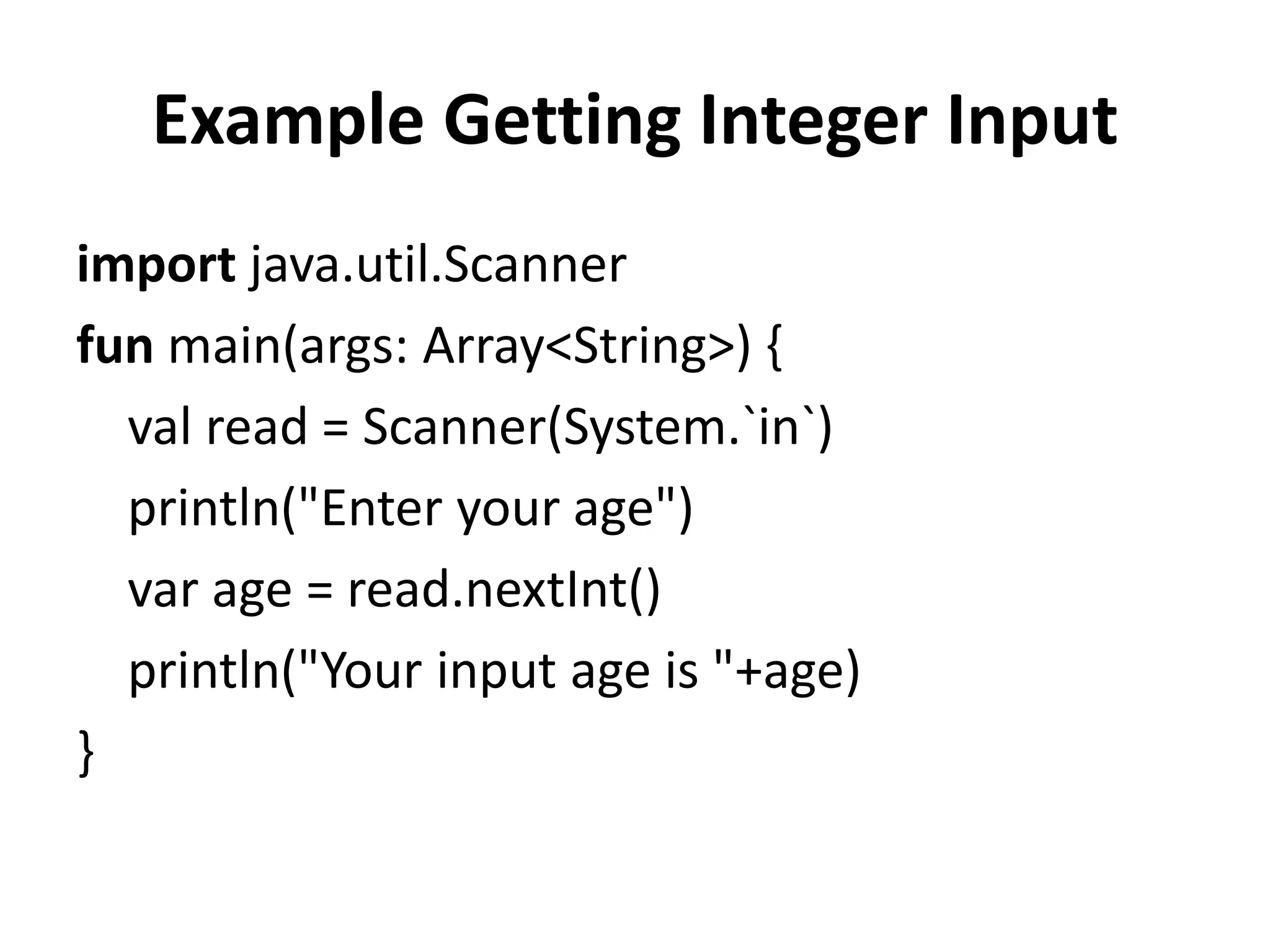 Example Getting Integer Input

import java.util.Scanner
fun main(args: Array<String>) {
val read = Scanner(System.`in`)
println("Enter your age")
var age = read.nextInt()
println("Your input age is "+age)
}